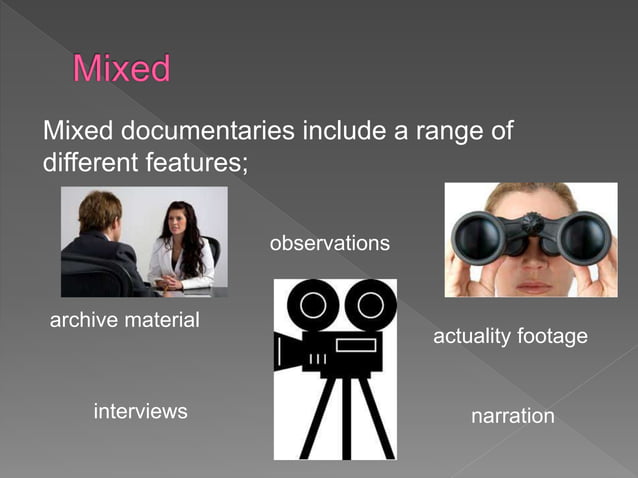 Mixed

Mixed documentaries include a range of different features;

observations

archive material

actuality footage

interviews

narration